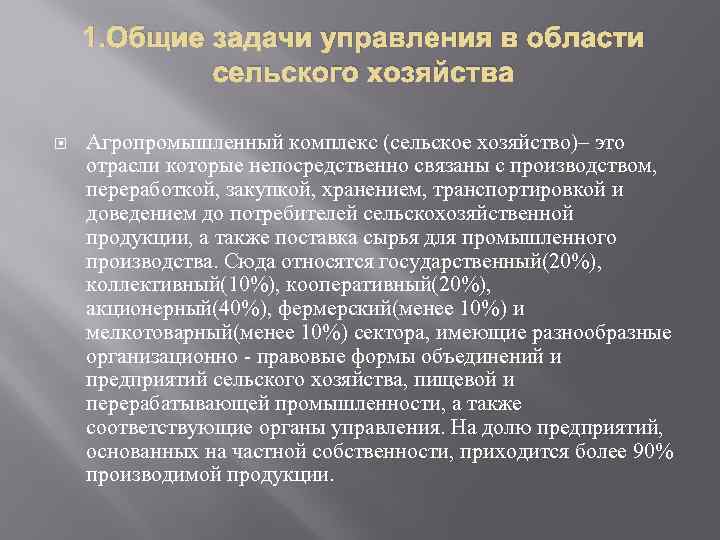 1.Общие задачи управления в области сельского хозяйства

Агропромышленный комплекс (сельское хозяйство)– это отрасли которые непосредственно связаны с производством, переработкой, закупкой, хранением, транспортировкой и доведением до потребителей сельскохозяйственной продукции, а также поставка сырья для промышленного производства. Сюда относятся государственный(20%), коллективный(10%), кооперативный(20%), акционерный(40%), фермерский(менее 10%) и мелкотоварный(менее 10%) сектора, имеющие разнообразные организационно - правовые формы объединений и предприятий сельского хозяйства, пищевой и перерабатывающей промышленности, а также соответствующие органы управления. На долю предприятий, основанных на частной собственности, приходится более 90% производимой продукции.